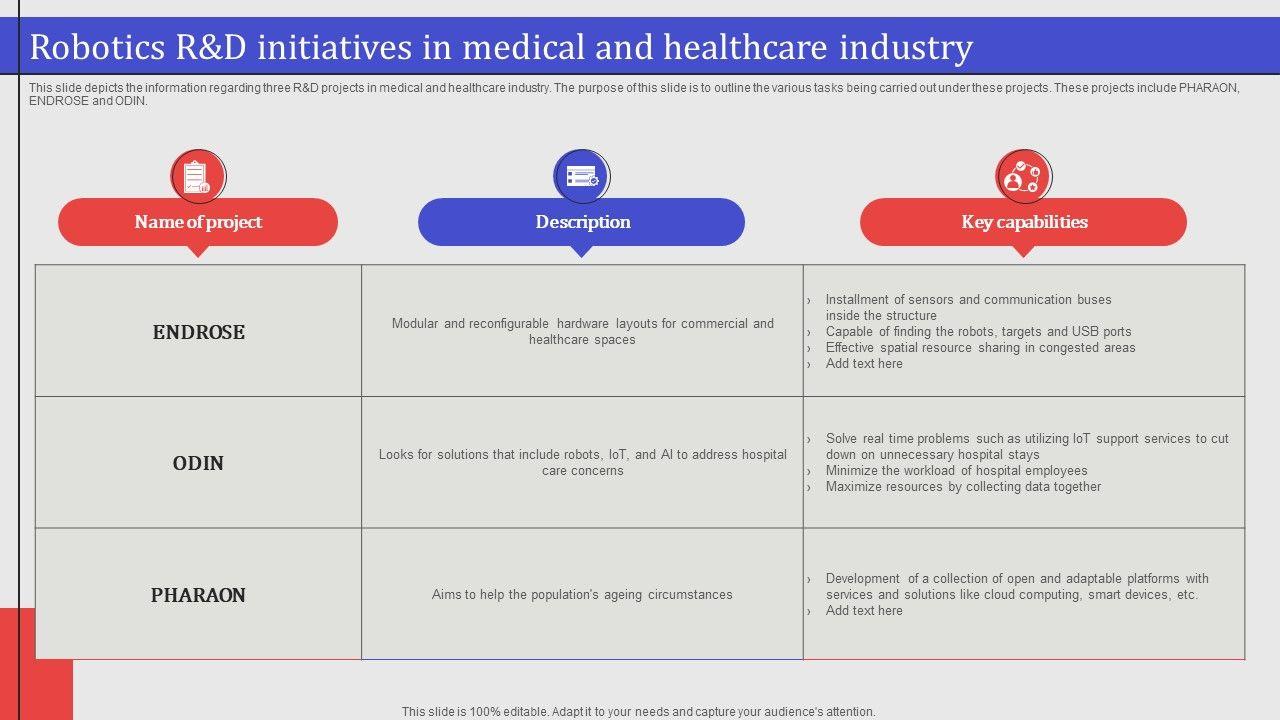 Robotics R&D initiatives in medical and healthcare industry

This slide depicts the information regarding three R&D projects in medical and healthcare industry. The purpose of this slide is to outline the various tasks being carried out under these projects. These projects include PHARAON, ENDROSE and ODIN.

| Name of project | Description | Key capabilities |
|---|---|---|
| ENDROSE | Modular and reconfigurable hardware layouts for commercial and healthcare spaces | › Installment of sensors and communication buses inside the structure › Capable of finding the robots, targets and USB ports › Effective spatial resource sharing in congested areas › Add text here |
| ODIN | Looks for solutions that include robots, IoT, and AI to address hospital care concerns | › Solve real time problems such as utilizing IoT support services to cut down on unnecessary hospital stays › Minimize the workload of hospital employees › Maximize resources by collecting data together |
| PHARAON | Aims to help the population's ageing circumstances | › Development of a collection of open and adaptable platforms with services and solutions like cloud computing, smart devices, etc. › Add text here |

This slide is 100% editable. Adapt it to your needs and capture your audience's attention.